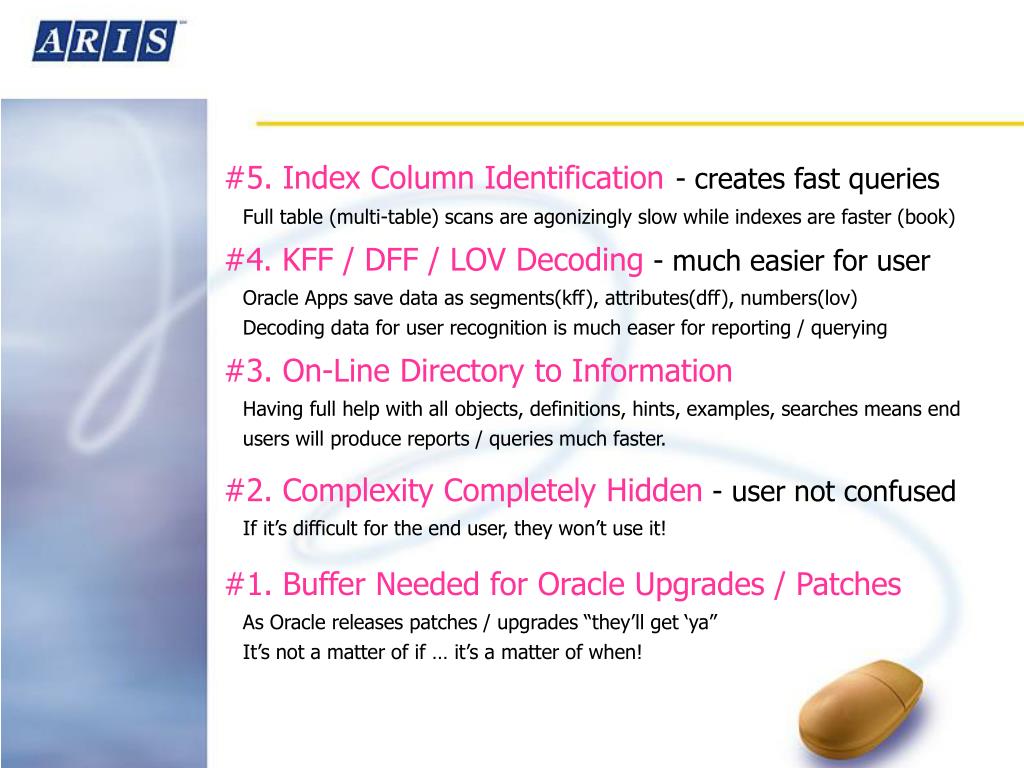 ARIS

#5. Index Column Identification - creates fast queries

Full table (multi-table) scans are agonizingly slow while indexes are faster (book)

#4. KFF / DFF / LOV Decoding - much easier for user

Oracle Apps save data as segments(kff), attributes(dff), numbers(lov)

Decoding data for user recognition is much easer for reporting / querying

#3. On-Line Directory to Information

Having full help with all objects, definitions, hints, examples, searches means end users will produce reports / queries much faster.

#2. Complexity Completely Hidden - user not confused

If it’s difficult for the end user, they won’t use it!

#1. Buffer Needed for Oracle Upgrades / Patches

As Oracle releases patches / upgrades “they’ll get ‘ya”

It’s not a matter of if … it’s a matter of when!